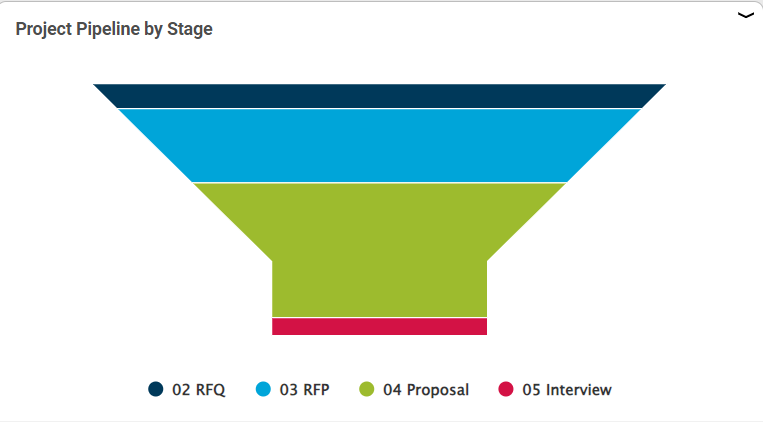 Project Pipeline by Stage

02 RFQ 03 RFP 04 Proposal 05 Interview